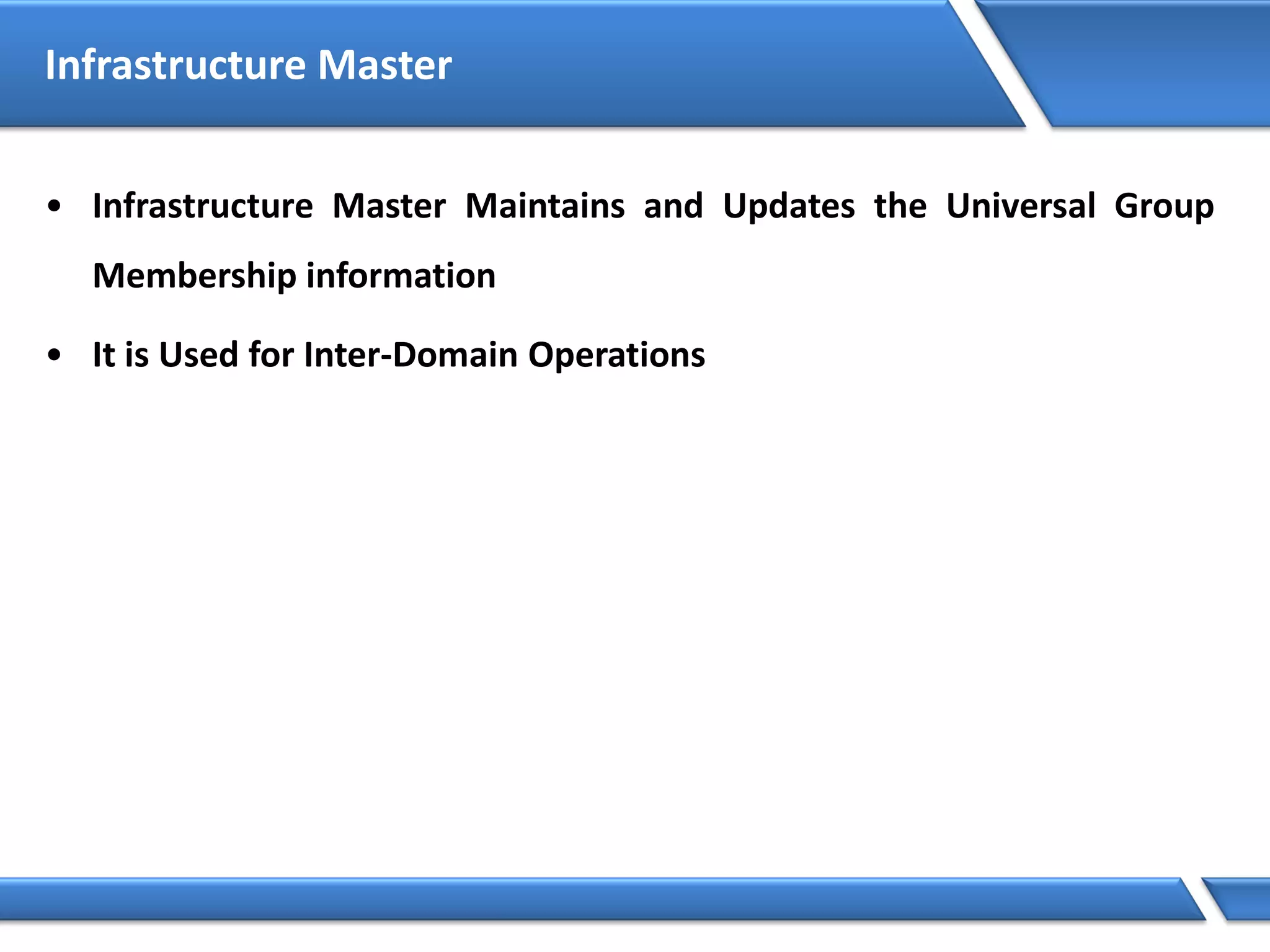 Infrastructure Master

• Infrastructure Master Maintains and Updates the Universal Group Membership information

• It is Used for Inter-Domain Operations